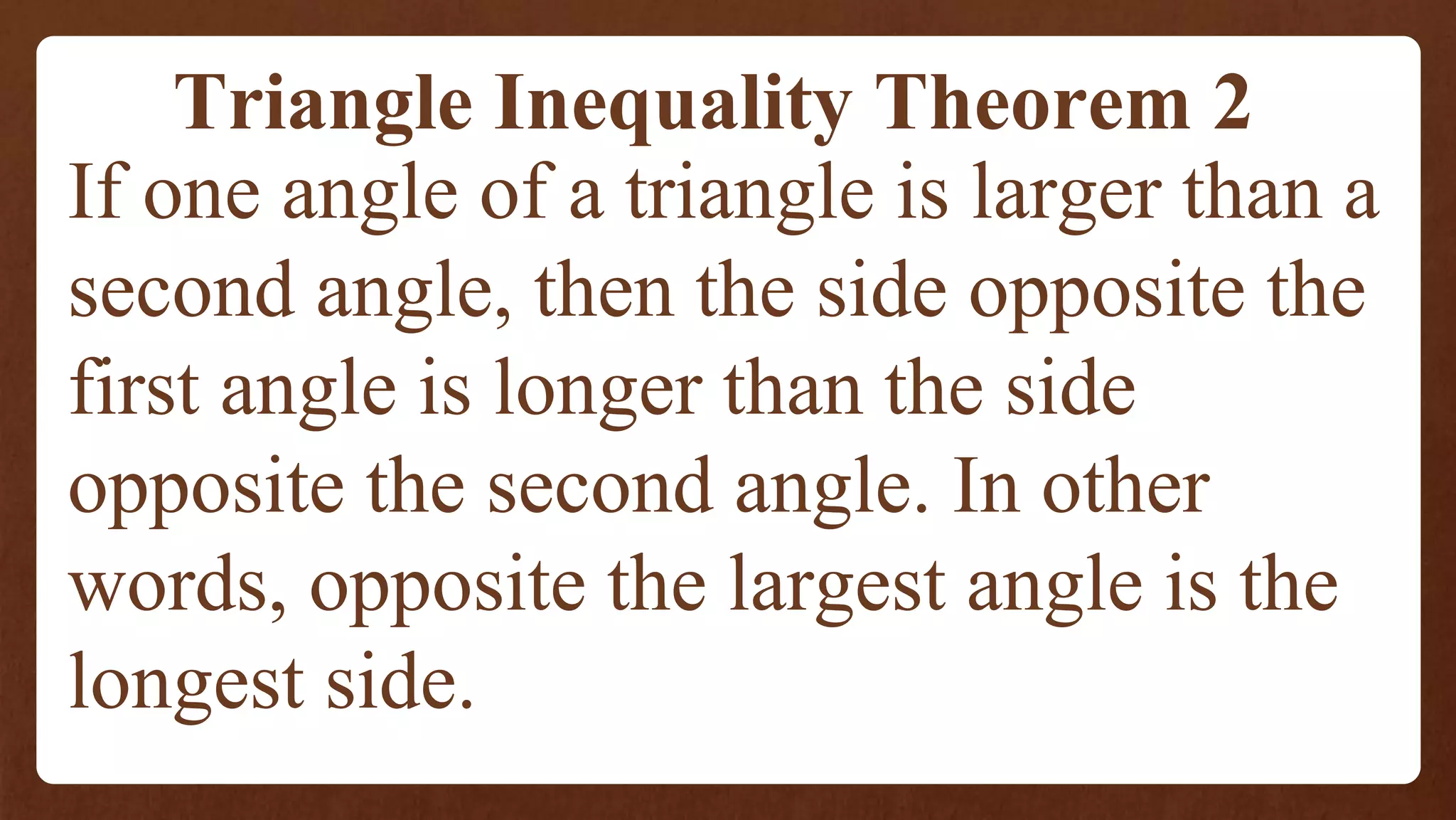 Triangle Inequality Theorem 2

If one angle of a triangle is larger than a second angle, then the side opposite the first angle is longer than the side opposite the second angle. In other words, opposite the largest angle is the longest side.